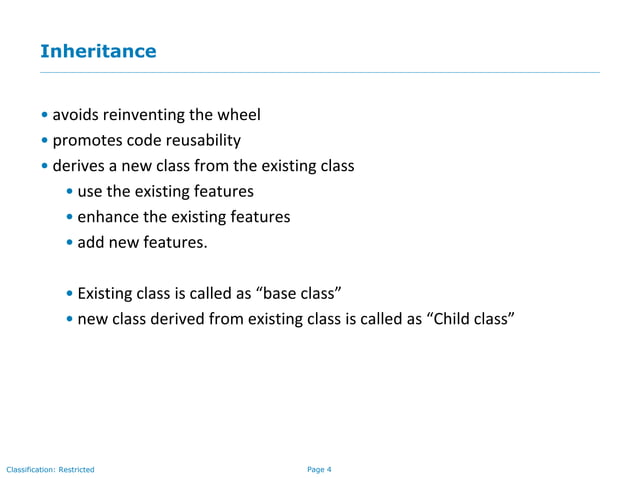 Inheritance

• avoids reinventing the wheel
• promotes code reusability
• derives a new class from the existing class
  • use the existing features
  • enhance the existing features
  • add new features.

  • Existing class is called as “base class”
  • new class derived from existing class is called as “Child class”

Classification: Restricted
Page 4